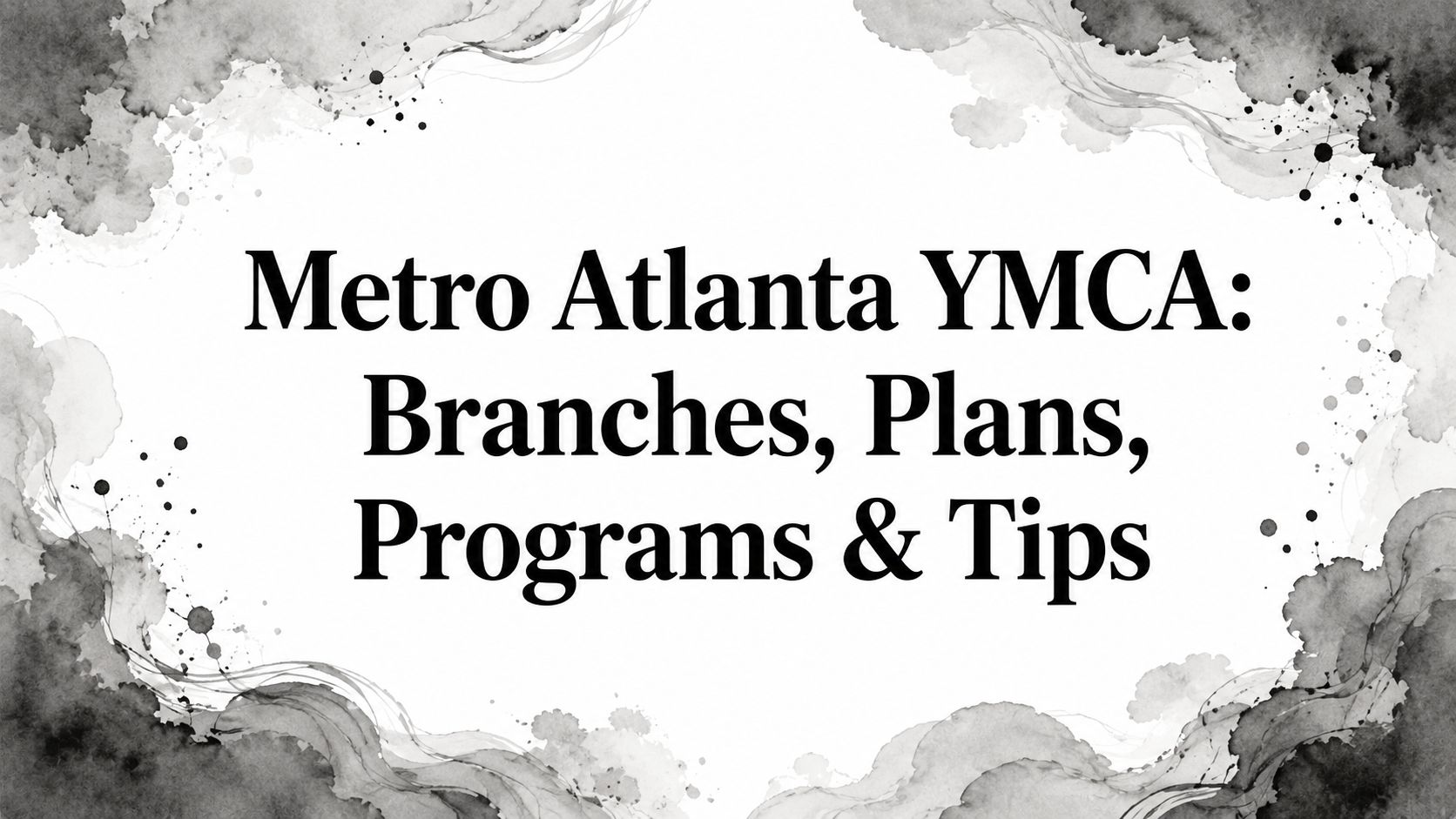 Metro Atlanta YMCA: Branches, Plans, Programs & Tips